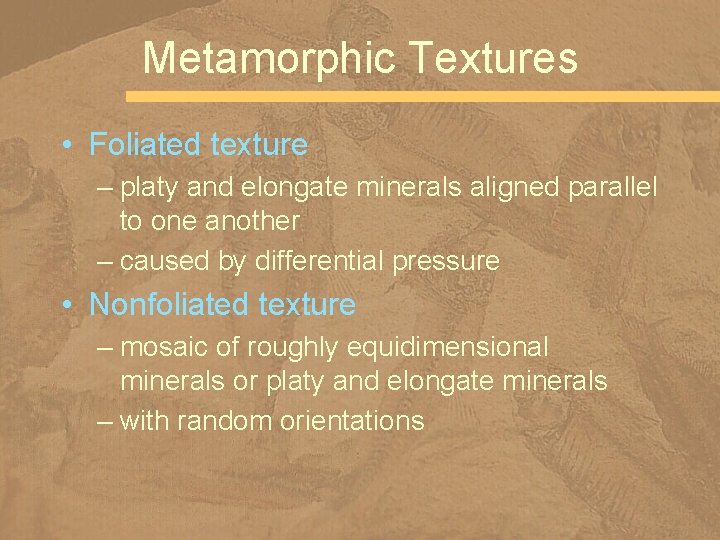 Metamorphic Textures

• Foliated texture

– platy and elongate minerals aligned parallel to one another

– caused by differential pressure

• Nonfoliated texture

– mosaic of roughly equidimensional minerals or platy and elongate minerals

– with random orientations